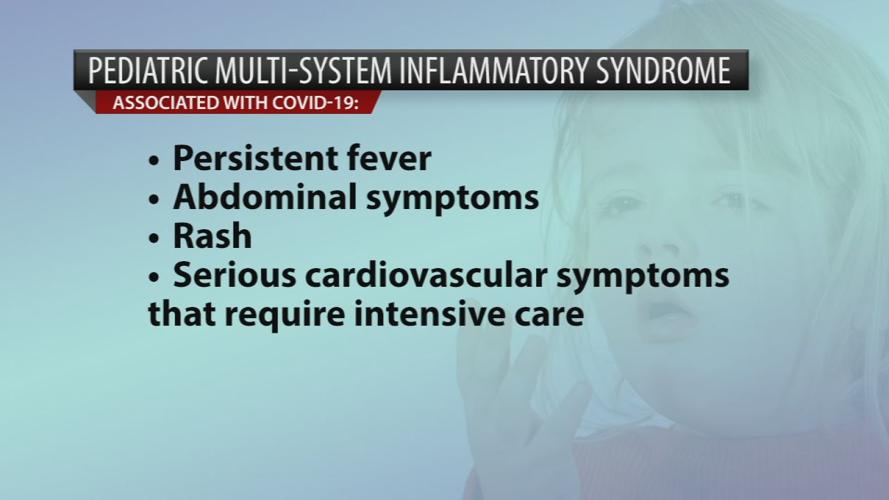 PEDIATRIC MULTI-SYSTEM INFLAMMATORY SYNDROME
ASSOCIATED WITH COVID-19:

• Persistent fever
• Abdominal symptoms
• Rash
• Serious cardiovascular symptoms that require intensive care